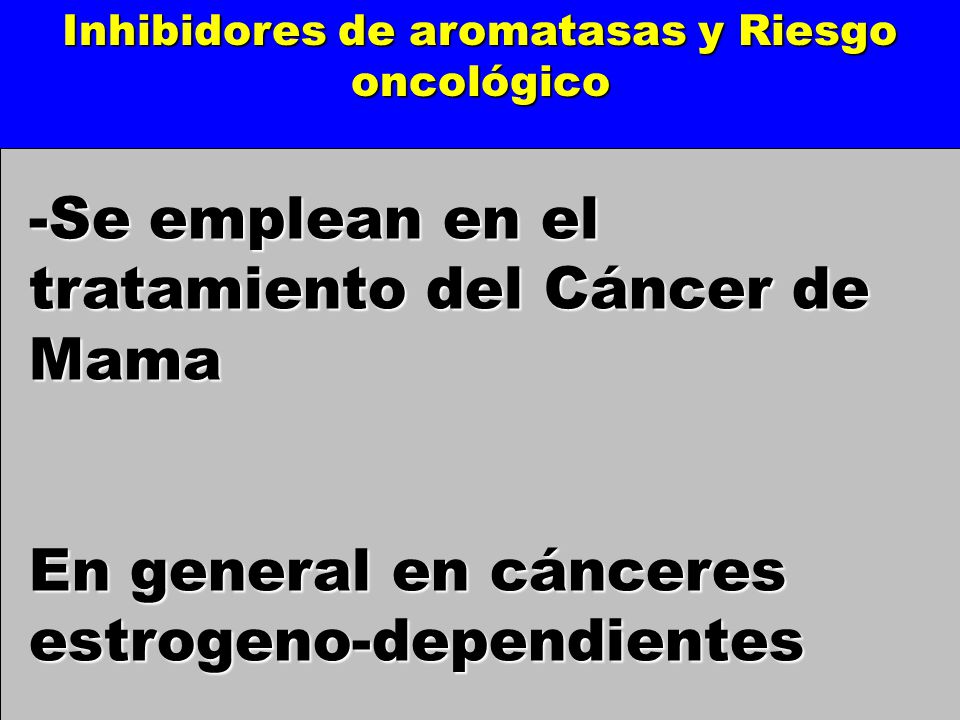 Inhibidores de aromatasas y Riesgo oncológico

-Se emplean en el tratamiento del Cáncer de Mama

En general en cánceres estrogeno-dependientes